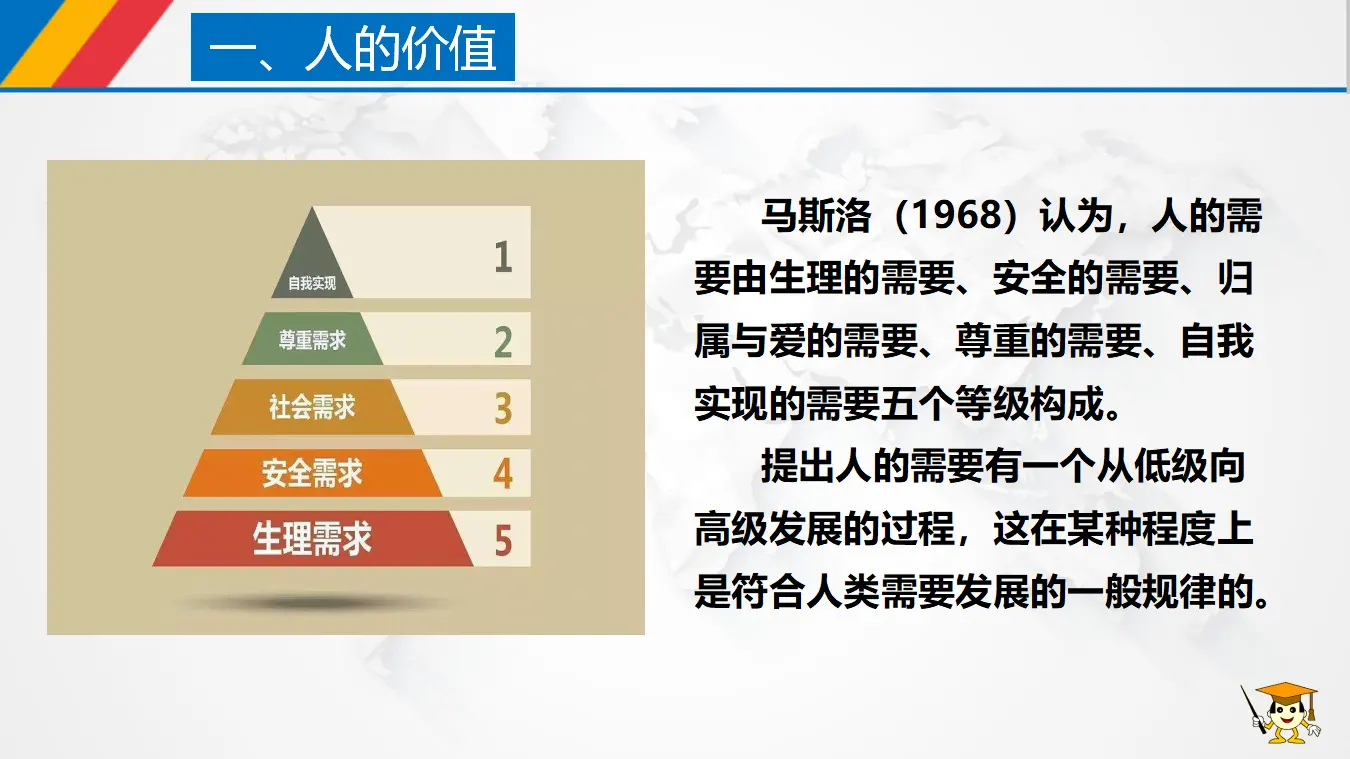 一、人的价值

自我实现 1
尊重需求 2
社会需求 3
安全需求 4
生理需求 5

马斯洛（1968）认为，人的需要由生理的需要、安全的需要、归属与爱的需要、尊重的需要、自我实现的需要五个等级构成。

提出人的需要有一个从低级向高级发展的过程，这在某种程度上是符合人类需要发展的一般规律的。